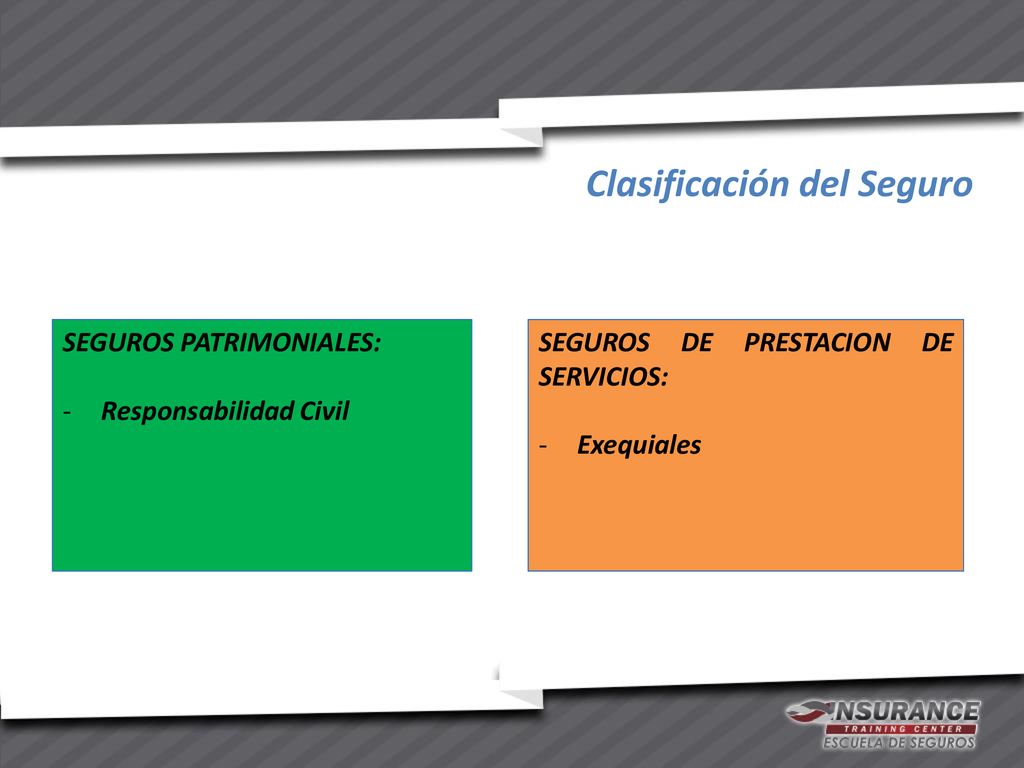 Clasificación del Seguro

SEGUROS PATRIMONIALES:

- Responsabilidad Civil

SEGUROS DE PRESTACION DE SERVICIOS:

- Exequiales

INSURANCE
TRAINING CENTER
ESCUELA DE SEGUROS